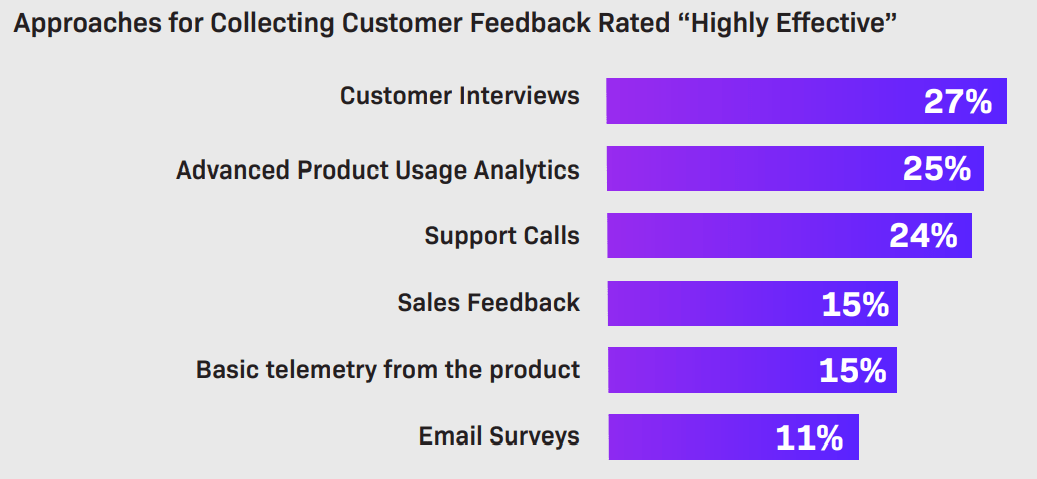 Approaches for Collecting Customer Feedback Rated “Highly Effective”

Customer Interviews 27%

Advanced Product Usage Analytics 25%

Support Calls 24%

Sales Feedback 15%

Basic telemetry from the product 15%

Email Surveys 11%